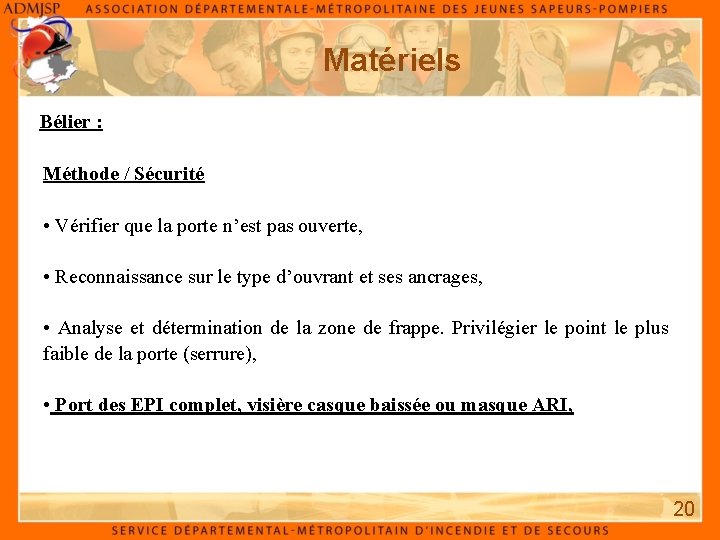 ADMJSP ASSOCIATION DÉPARTEMENTALE-MÉTROPOLITAINE DES JEUNES SAPEURS-POMPIERS

Matériels

Bélier :

Méthode / Sécurité

• Vérifier que la porte n'est pas ouverte,

• Reconnaissance sur le type d'ouvrant et ses ancrages,

• Analyse et détermination de la zone de frappe. Privilégier le point le plus faible de la porte (serrure),

• Port des EPI complet, visière casque baissée ou masque ARI,

20

SERVICE DÉPARTEMENTAL-MÉTROPOLITAIN D'INCENDIE ET DE SECOURS